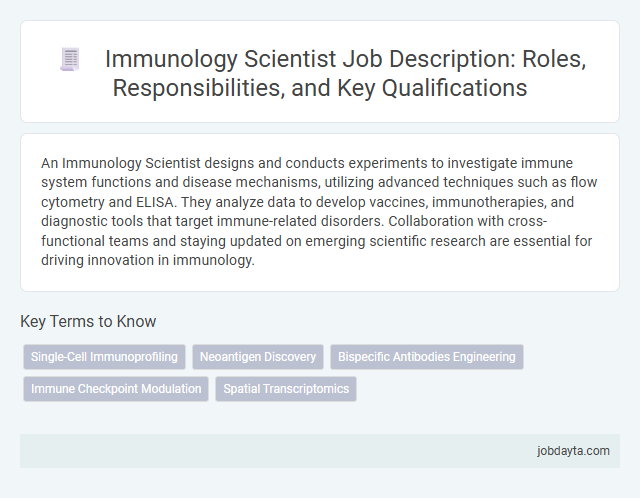 Immunology Scientist Job Description: Roles, Responsibilities, and Key Qualifications

An Immunology Scientist designs and conducts experiments to investigate immune system functions and disease mechanisms, utilizing advanced techniques such as flow cytometry and ELISA. They analyze data to develop vaccines, immunotherapies, and diagnostic tools that target immune-related disorders. Collaboration with cross-functional teams and staying updated on emerging scientific research are essential for driving innovation in immunology.

Key Terms to Know

Single-Cell Immunoprofiling

Neoantigen Discovery

Bispecific Antibodies Engineering

Immune Checkpoint Modulation

Spatial Transcriptomics

jobdayta.com